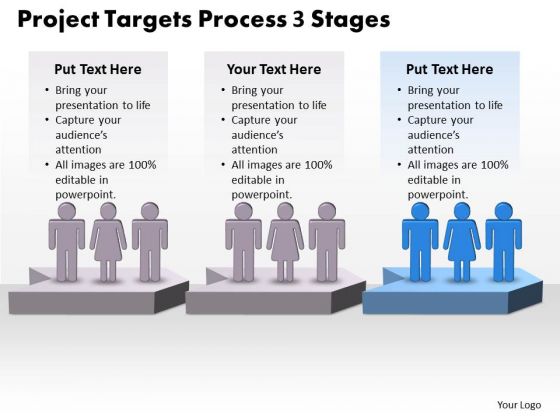 Project Targets Process 3 Stages

Put Text Here
• Bring your presentation to life
• Capture your audience's attention
• All images are 100% editable in powerpoint.

Your Text Here
• Bring your presentation to life
• Capture your audience's attention
• All images are 100% editable in powerpoint.

Put Text Here
• Bring your presentation to life
• Capture your audience's attention
• All images are 100% editable in powerpoint.

Your Logo